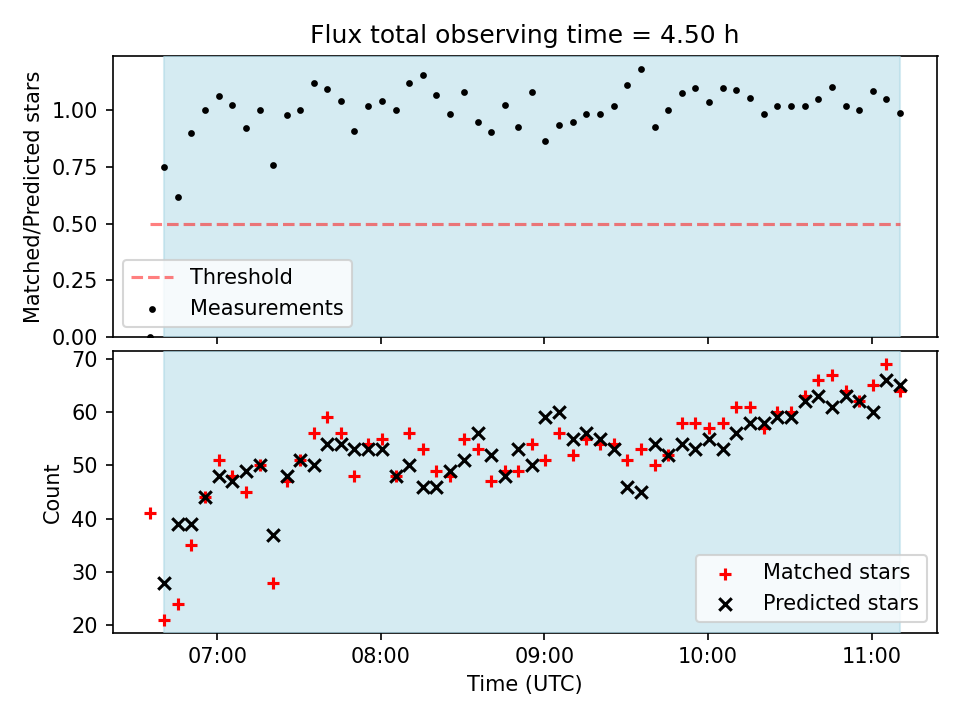 Flux total observing time = 4.50 h

Matched/Predicted stars

1.00
0.75
0.50
0.25
0.00

Threshold
Measurements

Count

70
60
50
40
30
20

Matched stars
Predicted stars

07:00
08:00
09:00
10:00
11:00

Time (UTC)